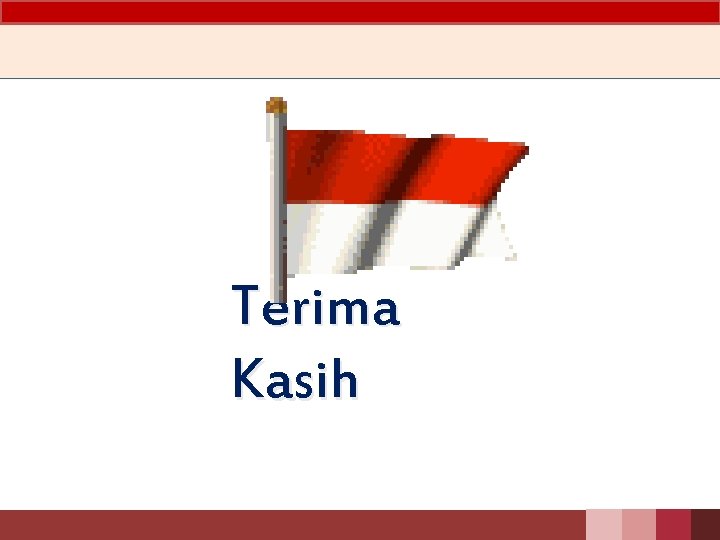 Terima
Kasih